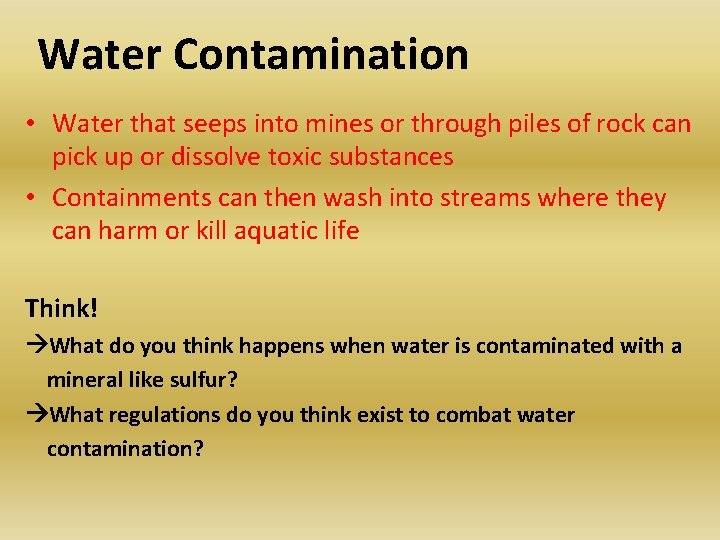 Water Contamination

• Water that seeps into mines or through piles of rock can pick up or dissolve toxic substances

• Containments can then wash into streams where they can harm or kill aquatic life

Think!

→What do you think happens when water is contaminated with a mineral like sulfur?

→What regulations do you think exist to combat water contamination?